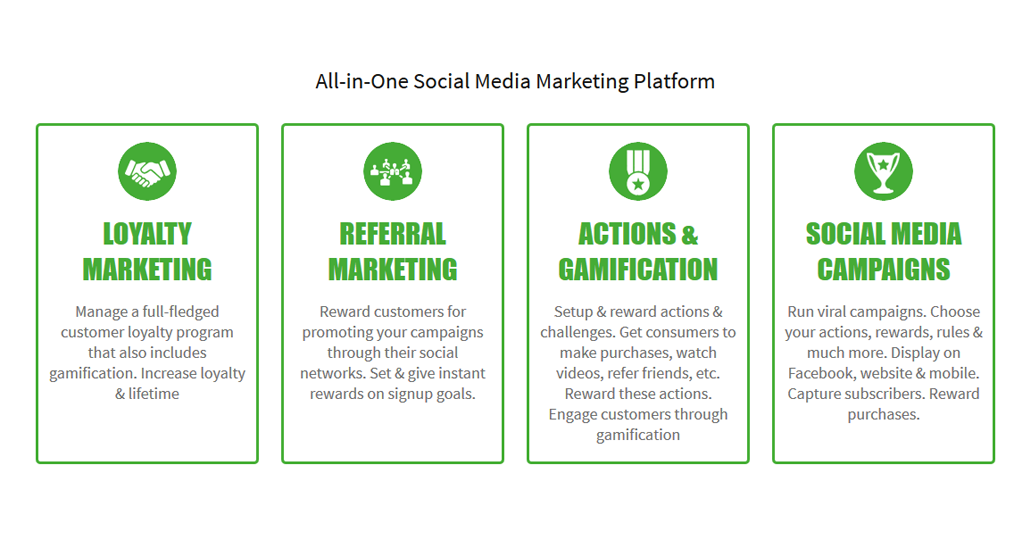 All-in-One Social Media Marketing Platform

LOYALTY MARKETING

Manage a full-fledged customer loyalty program that also includes gamification. Increase loyalty & lifetime

REFERRAL MARKETING

Reward customers for promoting your campaigns through their social networks. Set & give instant rewards on signup goals.

ACTIONS & GAMIFICATION

Setup & reward actions & challenges. Get consumers to make purchases, watch videos, refer friends, etc. Reward these actions. Engage customers through gamification

SOCIAL MEDIA CAMPAIGNS

Run viral campaigns. Choose your actions, rewards, rules & much more. Display on Facebook, website & mobile. Capture subscribers. Reward purchases.